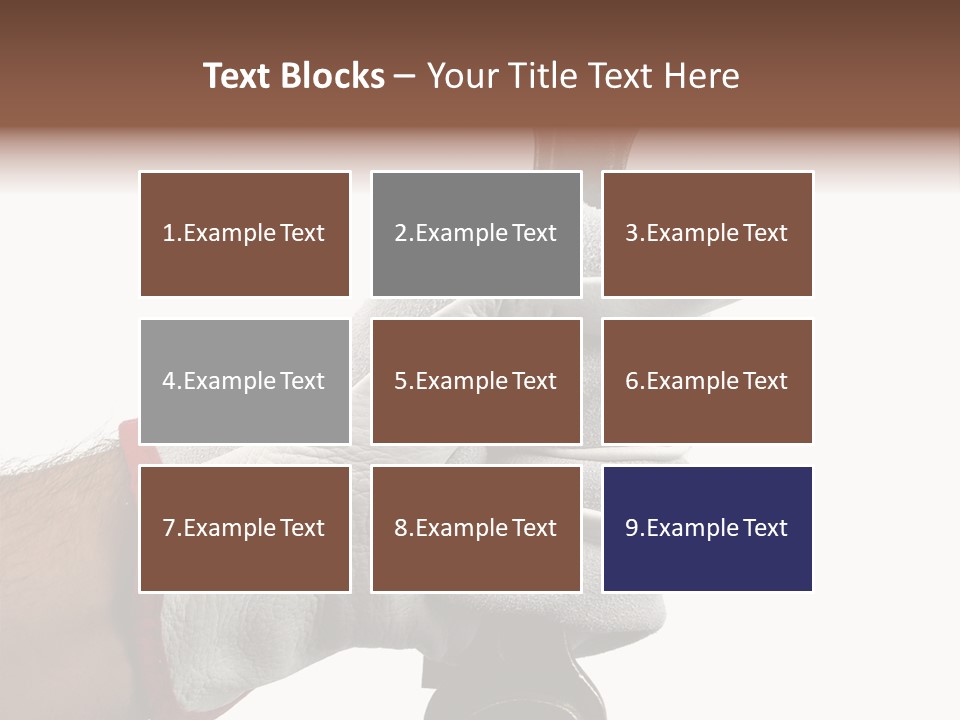 Text Blocks – Your Title Text Here

1.Example Text

2.Example Text

3.Example Text

4.Example Text

5.Example Text

6.Example Text

7.Example Text

8.Example Text

9.Example Text